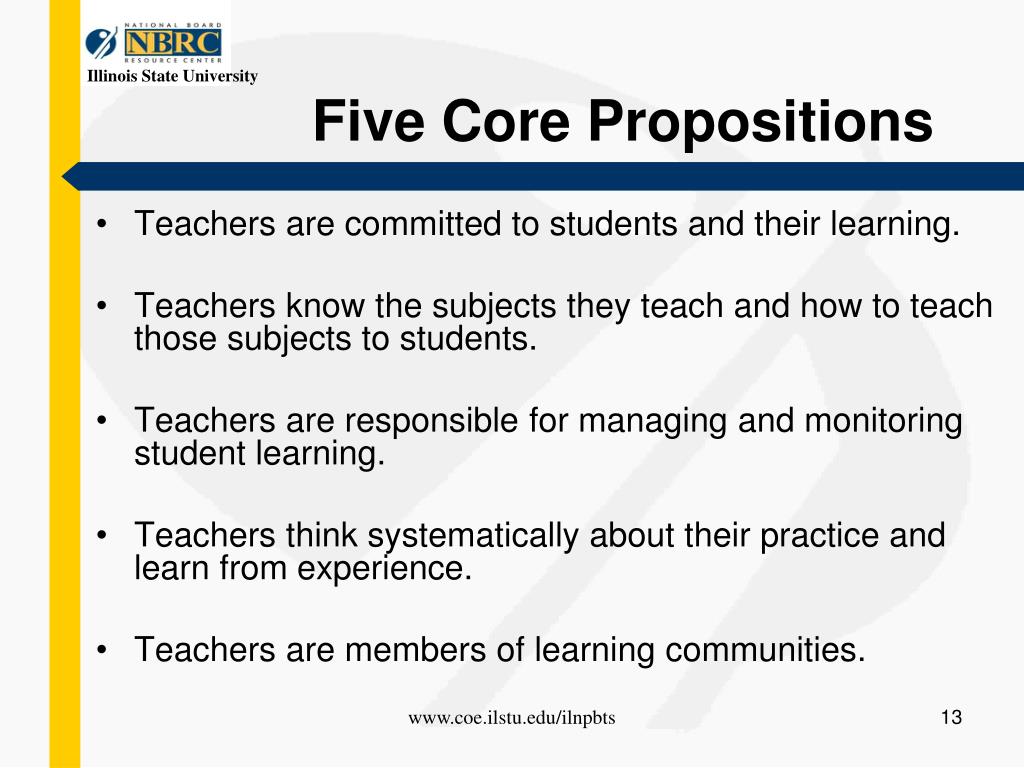 NATIONAL BOARD
NBRC
RESOURCE CENTER
Illinois State University

Five Core Propositions

• Teachers are committed to students and their learning.

• Teachers know the subjects they teach and how to teach those subjects to students.

• Teachers are responsible for managing and monitoring student learning.

• Teachers think systematically about their practice and learn from experience.

• Teachers are members of learning communities.

www.coe.ilstu.edu/ilnpbts

13